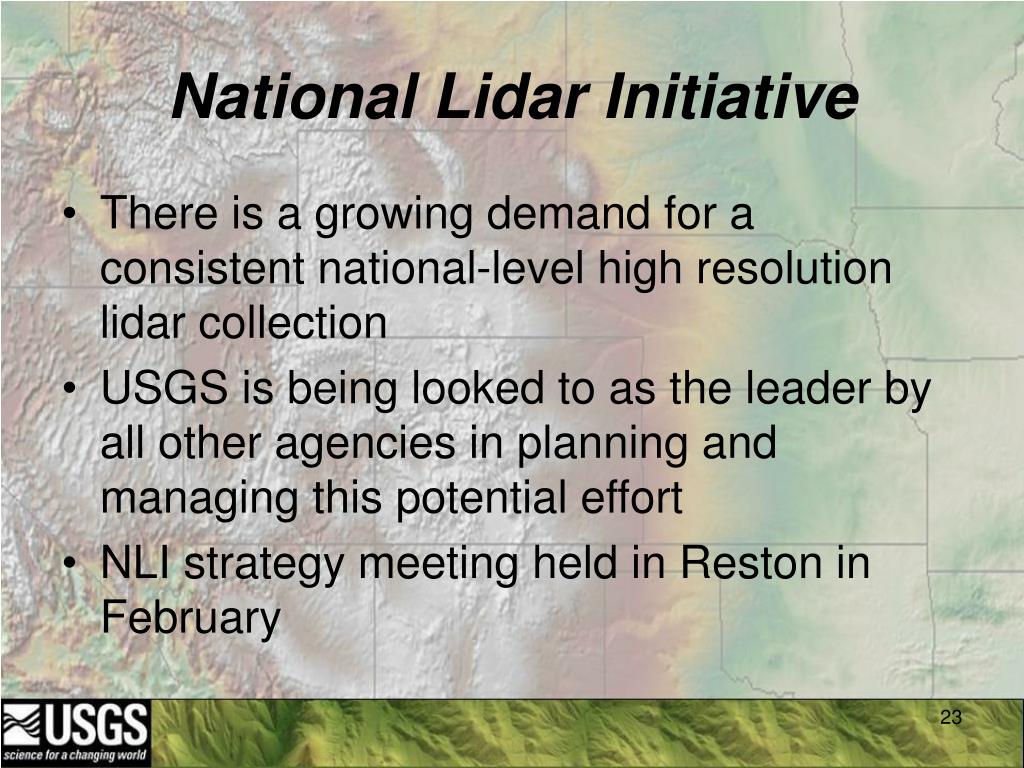 National Lidar Initiative

• There is a growing demand for a consistent national-level high resolution lidar collection
• USGS is being looked to as the leader by all other agencies in planning and managing this potential effort
• NLI strategy meeting held in Reston in February

USGS
science for a changing world

23